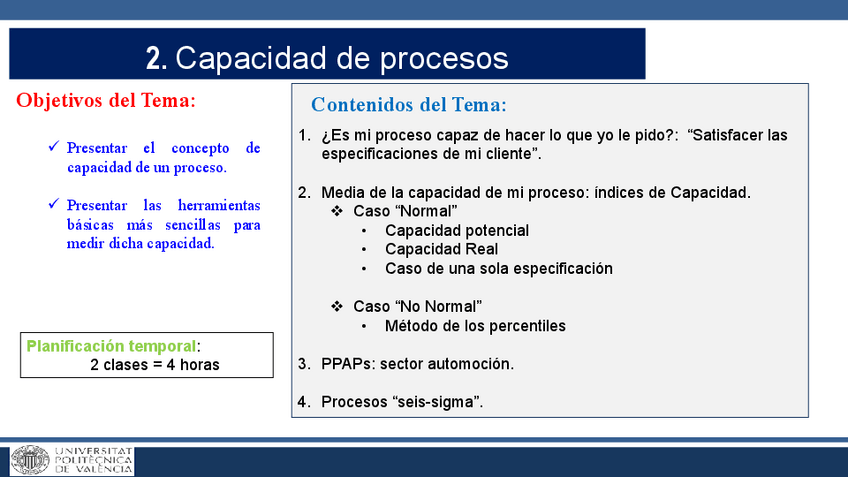 2. Capacidad de procesos

Objetivos del Tema:

✓ Presentar el concepto de capacidad de un proceso.

✓ Presentar las herramientas básicas más sencillas para medir dicha capacidad.

Planificación temporal:
2 clases = 4 horas

Contenidos del Tema:

1. ¿Es mi proceso capaz de hacer lo que yo le pido?: "Satisfacer las especificaciones de mi cliente".

2. Media de la capacidad de mi proceso: índices de Capacidad.
❖ Caso "Normal"
• Capacidad potencial
• Capacidad Real
• Caso de una sola especificación

❖ Caso "No Normal"
• Método de los percentiles

3. PPAPs: sector automoción.

4. Procesos "seis-sigma".

UNIVERSITAT POLITÈCNICA DE VALÈNCIA